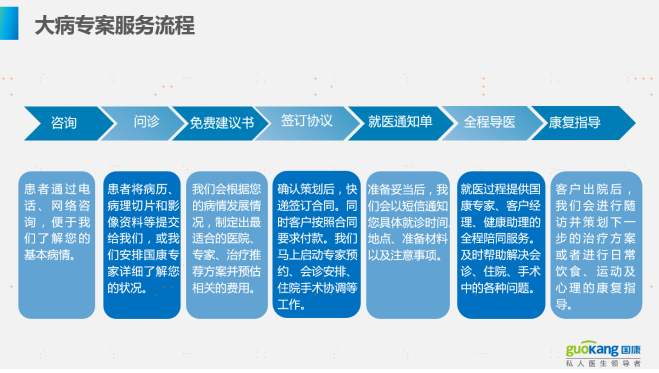 大病专案服务流程

咨询

问诊

免费建议书

签订协议

就医通知单

全程导医

康复指导

患者通过电话、网络咨询，便于我们了解您的基本病情。

患者将病历、病理切片和影像资料等提交给我们，或我们安排国康专家详细了解您的状况。

我们会根据您的病情发展情况，制定出最适合的医院、专家、治疗推荐方案并预估相关的费用。

确认策划后，快递签订合同。同时客户按照合同要求付款。我们马上启动专家预约、会诊安排、住院手术协调等工作。

准备妥当后，我们会以短信通知您具体就诊时间、地点、准备材料以及注意事项。

就医过程提供国康专家、客户经理、健康助理的全程陪同服务。及时帮助解决会诊、住院、手术中的各种问题。

客户出院后，我们会进行随访并策划下一步的治疗方案或者进行日常饮食、运动及心理的康复指导。

guokang 国康
私人医生领导者